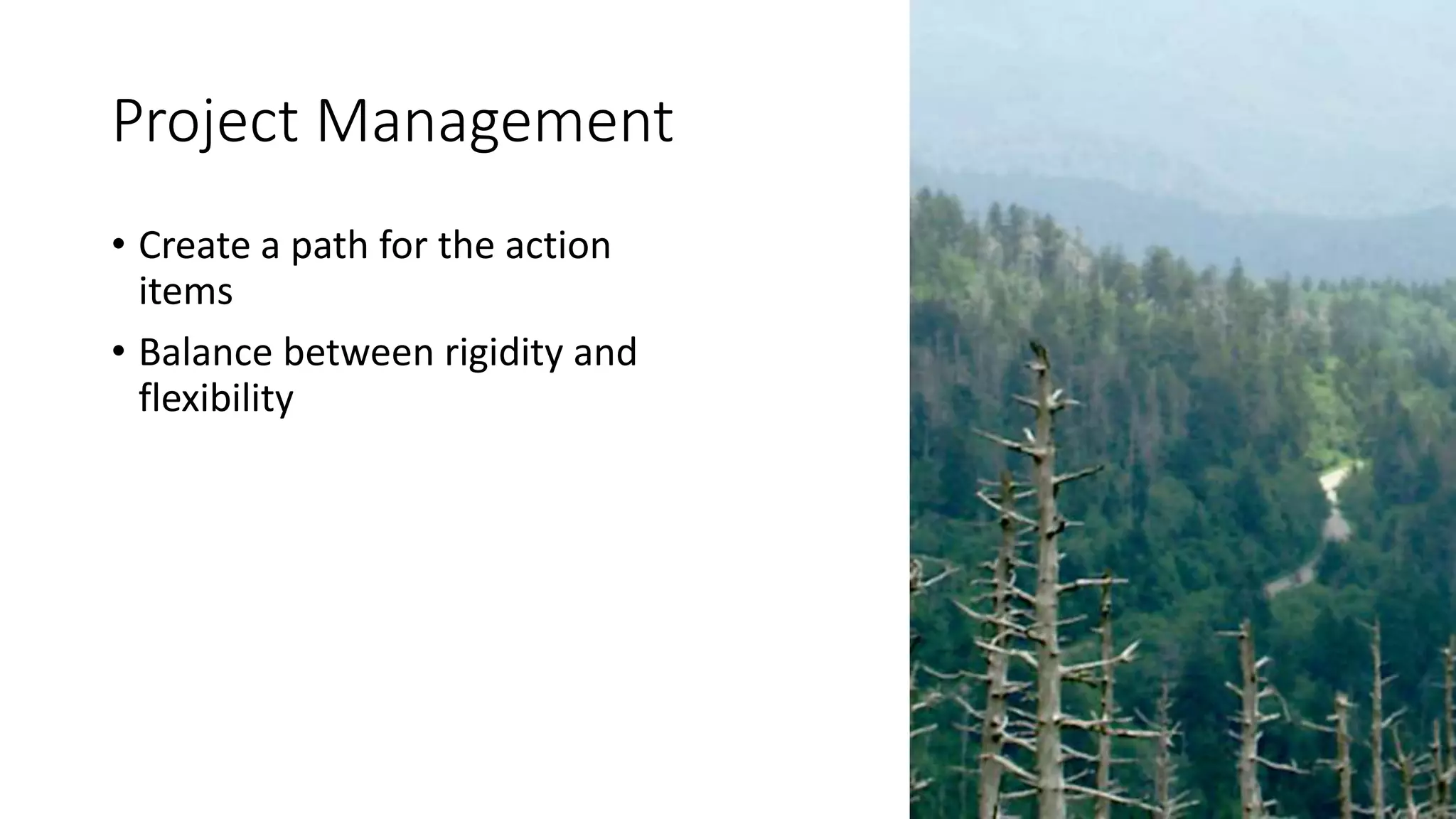 Project Management

• Create a path for the action items
• Balance between rigidity and flexibility